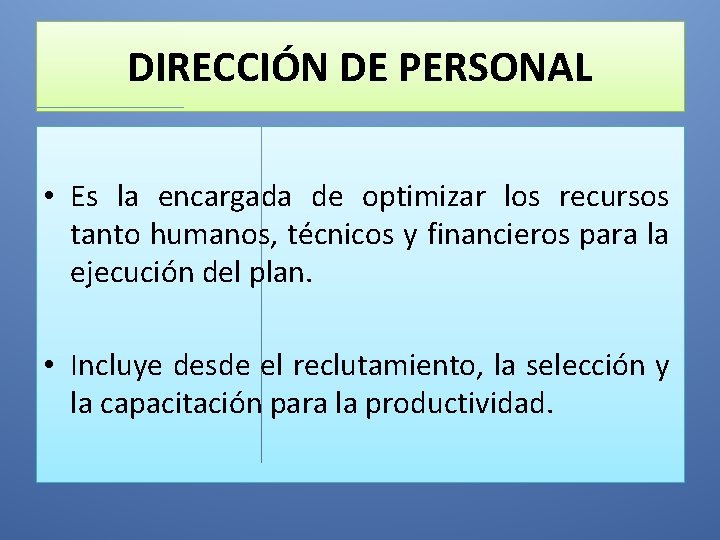 DIRECCIÓN DE PERSONAL

• Es la encargada de optimizar los recursos tanto humanos, técnicos y financieros para la ejecución del plan.

• Incluye desde el reclutamiento, la selección y la capacitación para la productividad.